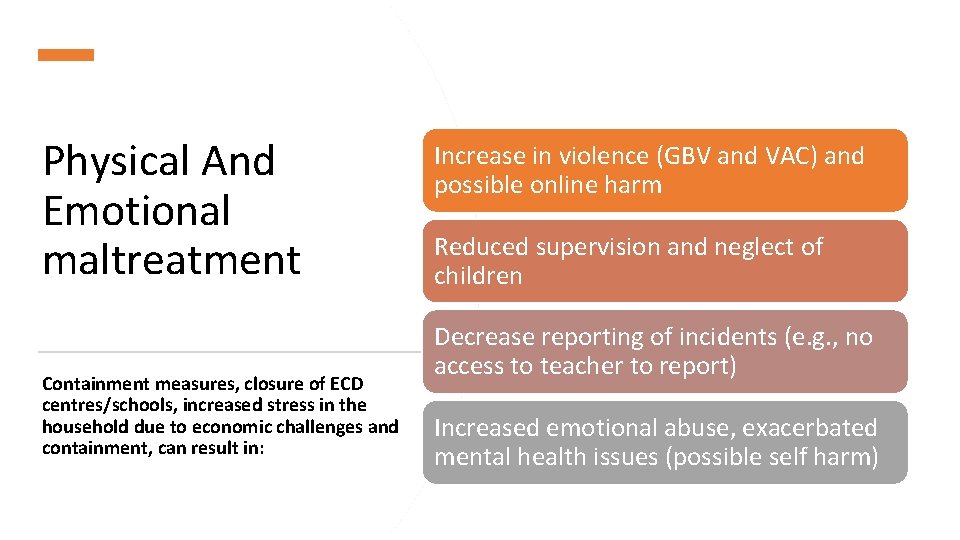 Physical And Emotional maltreatment

Containment measures, closure of ECD centres/schools, increased stress in the household due to economic challenges and containment, can result in:

Increase in violence (GBV and VAC) and possible online harm

Reduced supervision and neglect of children

Decrease reporting of incidents (e.g., no access to teacher to report)

Increased emotional abuse, exacerbated mental health issues (possible self harm)